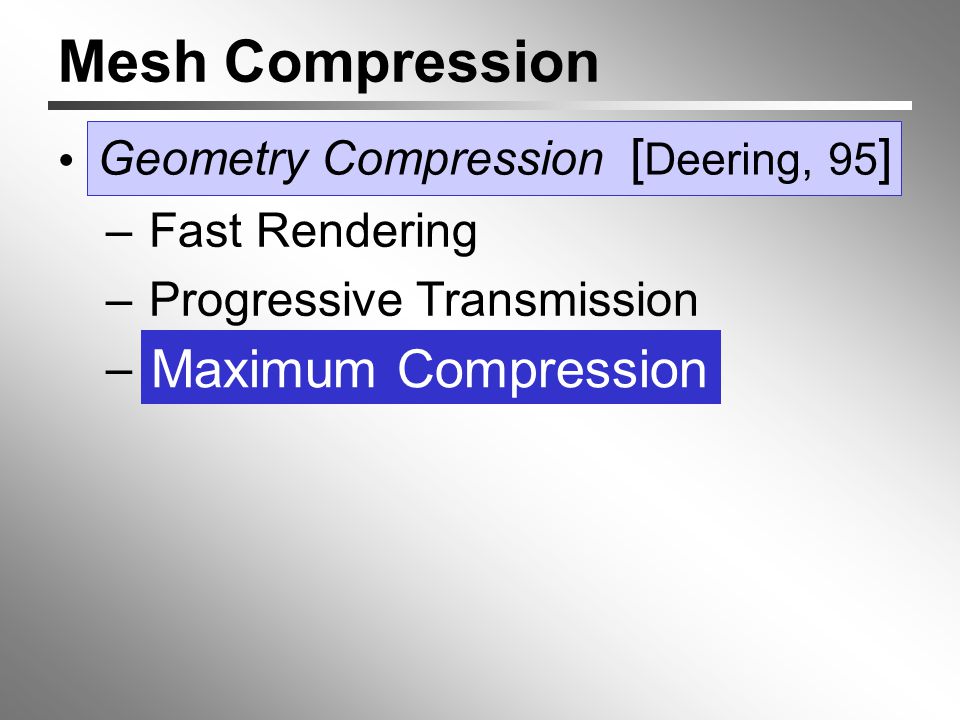 Mesh Compression

• Geometry Compression [Deering, 95]
– Fast Rendering
– Progressive Transmission
– Maximum Compression